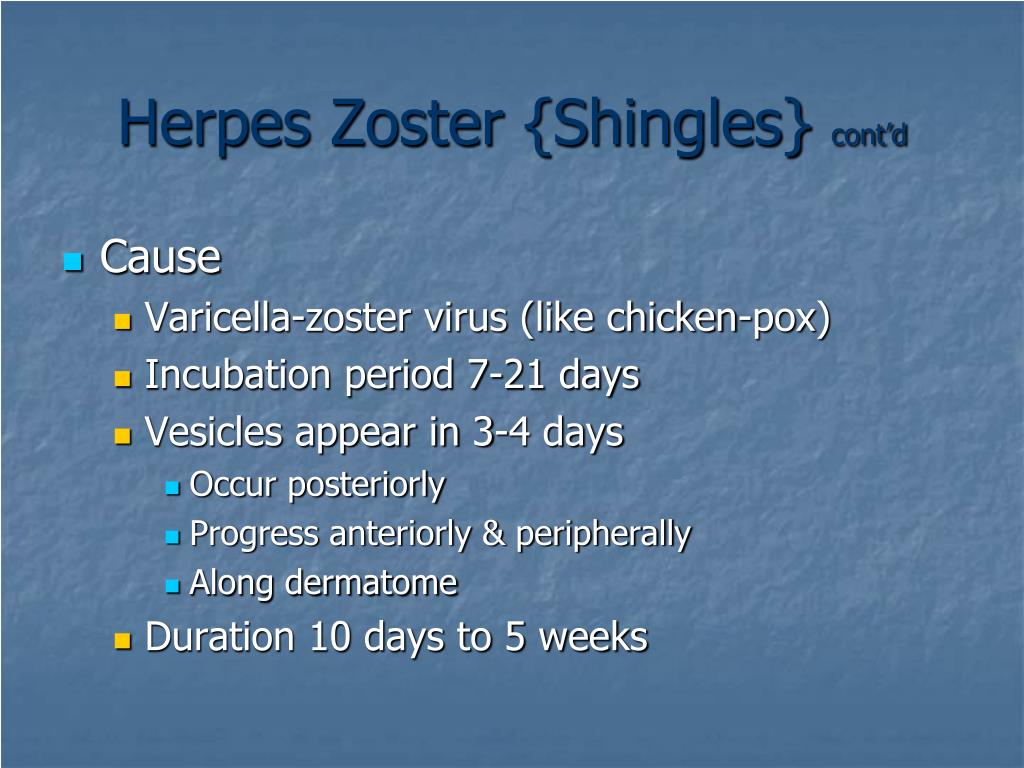 Herpes Zoster {Shingles} cont'd

Cause

Varicella-zoster virus (like chicken-pox)

Incubation period 7-21 days

Vesicles appear in 3-4 days

Occur posteriorly

Progress anteriorly & peripherally

Along dermatome

Duration 10 days to 5 weeks